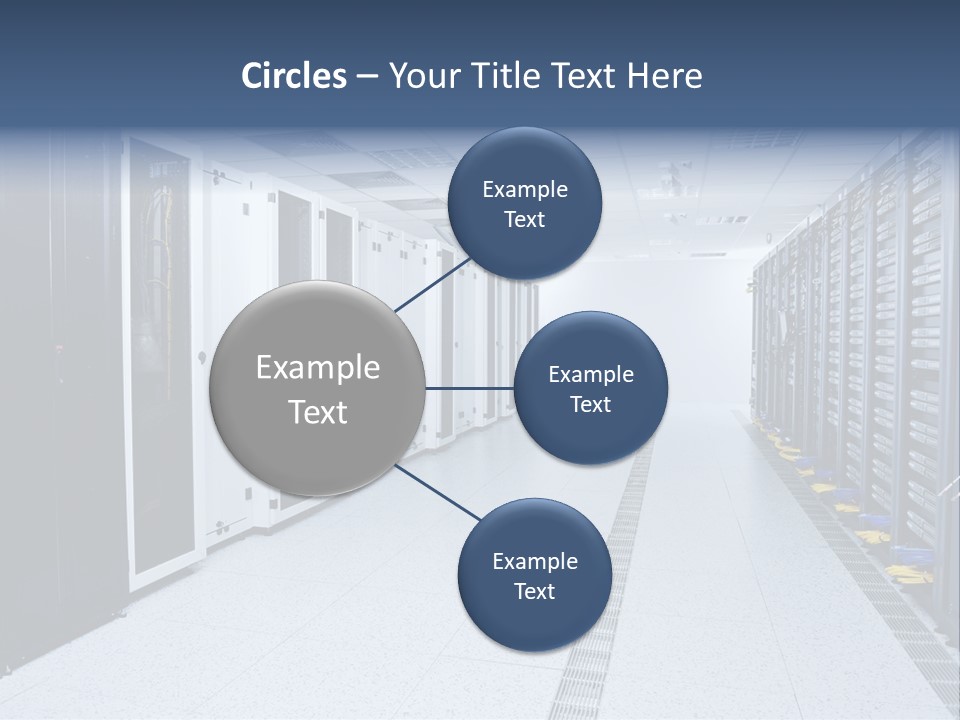 Circles – Your Title Text Here

Example Text

Example Text

Example Text

Example Text